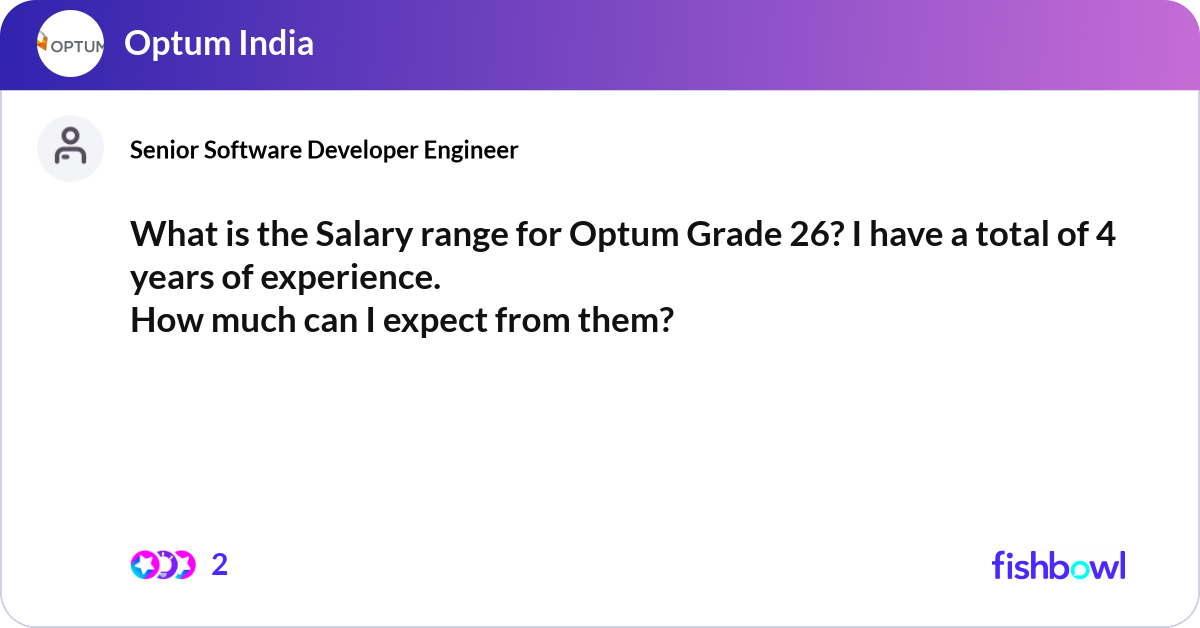 OPTUM

Optum India

Senior Software Developer Engineer

What is the Salary range for Optum Grade 26? I have a total of 4 years of experience.
How much can I expect from them?

2

fishbowl